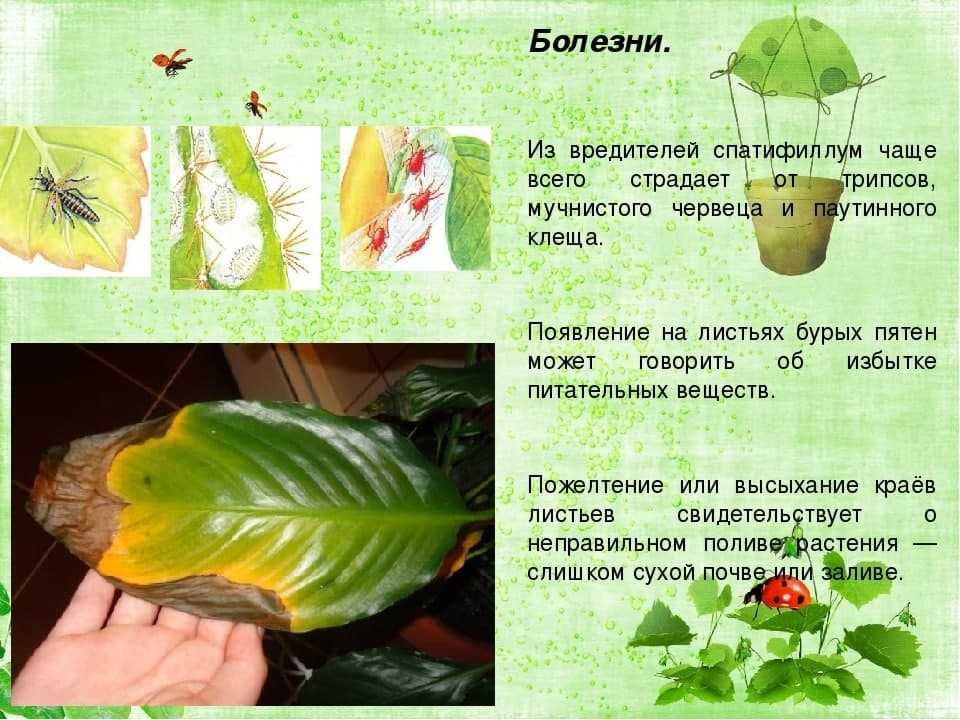 Болезни.

Из вредителей спатифиллум чаще всего страдает от трипсов, мучнистого червеца и паутинного клеща.

Появление на листьях бурых пятен может говорить об избытке питательных веществ.

Пожелтение или высыхание краёв листьев свидетельствует о неправильном поливе растения — слишком сухой почве или заливе.